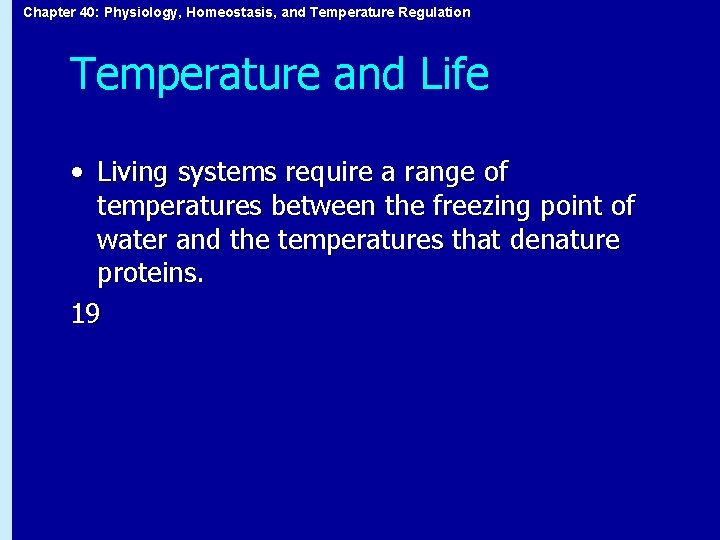 Chapter 40: Physiology, Homeostasis, and Temperature Regulation

Temperature and Life

• Living systems require a range of temperatures between the freezing point of water and the temperatures that denature proteins.

19